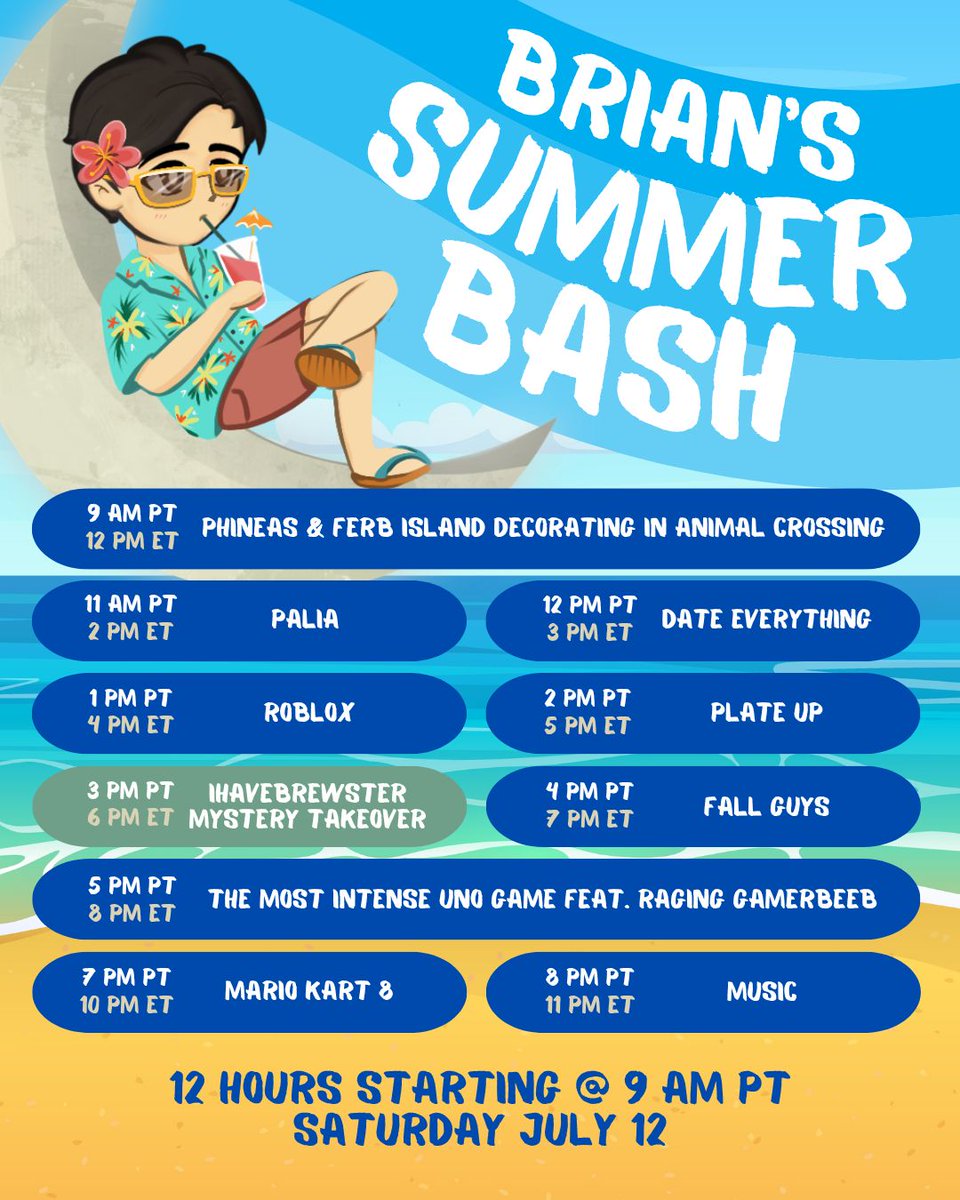 BRIAN'S SUMMER BASH

9 AM PT
12 PM ET
PHINEAS & FERB ISLAND DECORATING IN ANIMAL CROSSING

11 AM PT
2 PM ET
PALIA

12 PM PT
3 PM ET
DATE EVERYTHING

1 PM PT
4 PM ET
ROBLOX

2 PM PT
5 PM ET
PLATE UP

3 PM PT
6 PM ET
IHAVEBREWSTER MYSTERY TAKEOVER

4 PM PT
7 PM ET
FALL GUYS

5 PM PT
8 PM ET
THE MOST INTENSE UNO GAME FEAT. RAGING GAMERBEEB

7 PM PT
10 PM ET
MARIO KART 8

8 PM PT
11 PM ET
MUSIC

12 HOURS STARTING @ 9 AM PT
SATURDAY JULY 12